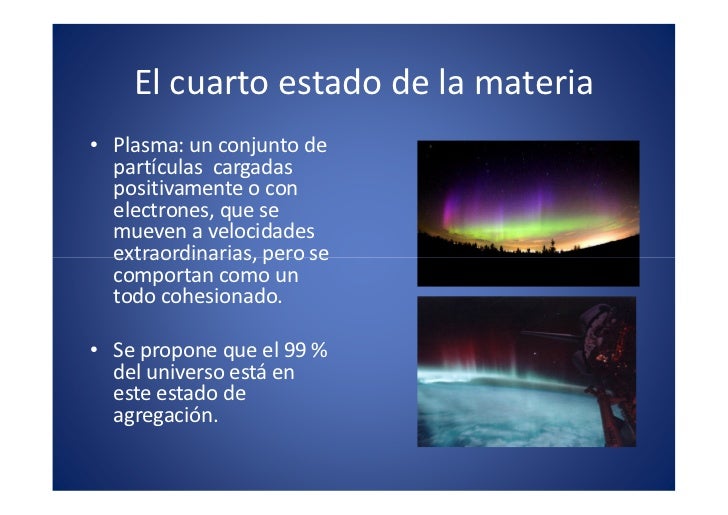 El cuarto estado de la materia

• Plasma: un conjunto de partículas  cargadas positivamente o con electrones, que se mueven a velocidades extraordinarias, pero se comportan como un todo cohesionado.

• Se propone que el 99 % del universo está en este estado de agregación.